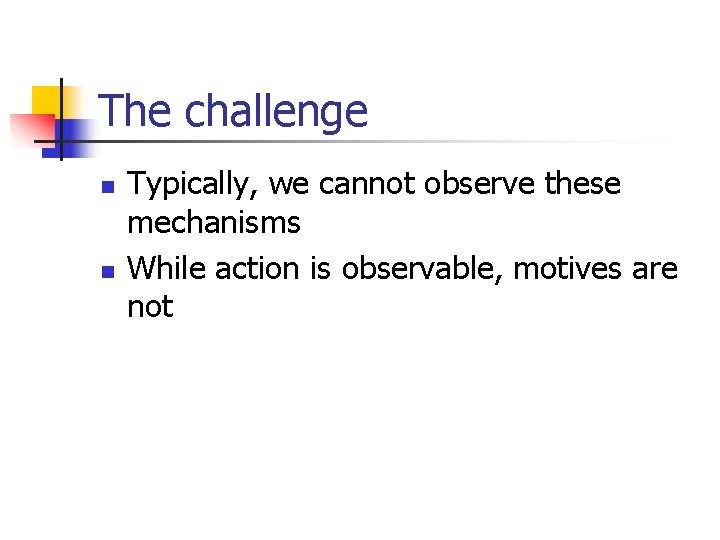 The challenge

- Typically, we cannot observe these mechanisms
- While action is observable, motives are not